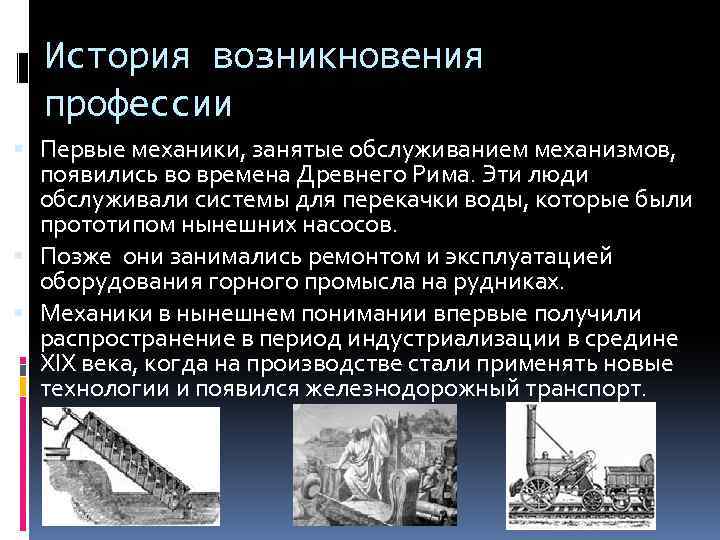 История возникновения профессии

Первые механики, занятые обслуживанием механизмов, появились во времена Древнего Рима. Эти люди обслуживали системы для перекачки воды, которые были прототипом нынешних насосов.

Позже они занимались ремонтом и эксплуатацией оборудования горного промысла на рудниках.

Механики в нынешнем понимании впервые получили распространение в период индустриализации в средине XIX века, когда на производстве стали применять новые технологии и появился железнодорожный транспорт.